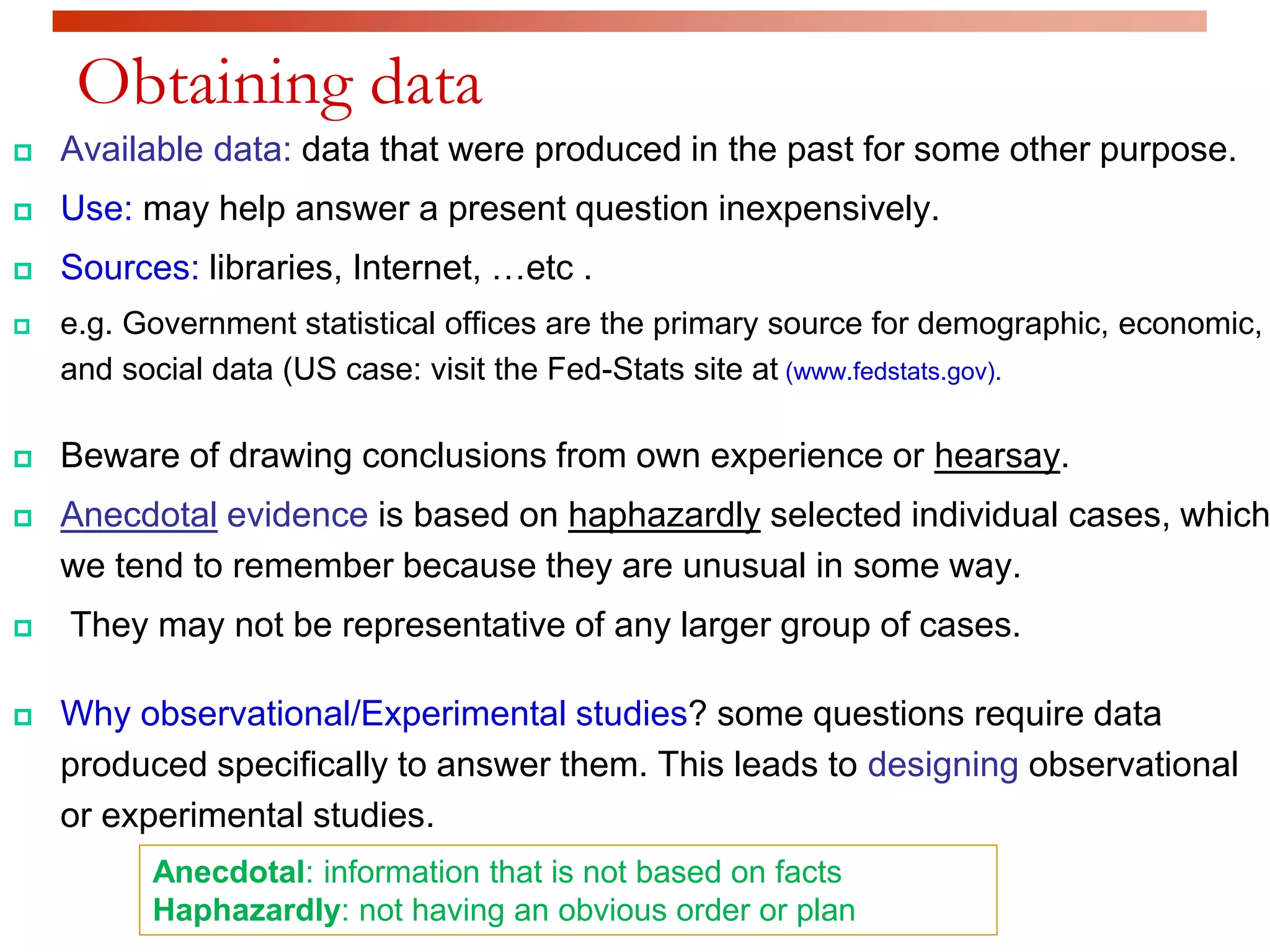 Obtaining data

Available data: data that were produced in the past for some other purpose.

Use: may help answer a present question inexpensively.

Sources: libraries, Internet, …etc .

e.g. Government statistical offices are the primary source for demographic, economic, and social data (US case: visit the Fed-Stats site at (www.fedstats.gov).

Beware of drawing conclusions from own experience or hearsay.

Anecdotal evidence is based on haphazardly selected individual cases, which we tend to remember because they are unusual in some way.

They may not be representative of any larger group of cases.

Why observational/Experimental studies? some questions require data produced specifically to answer them. This leads to designing observational or experimental studies.

Anecdotal: information that is not based on facts
Haphazardly: not having an obvious order or plan